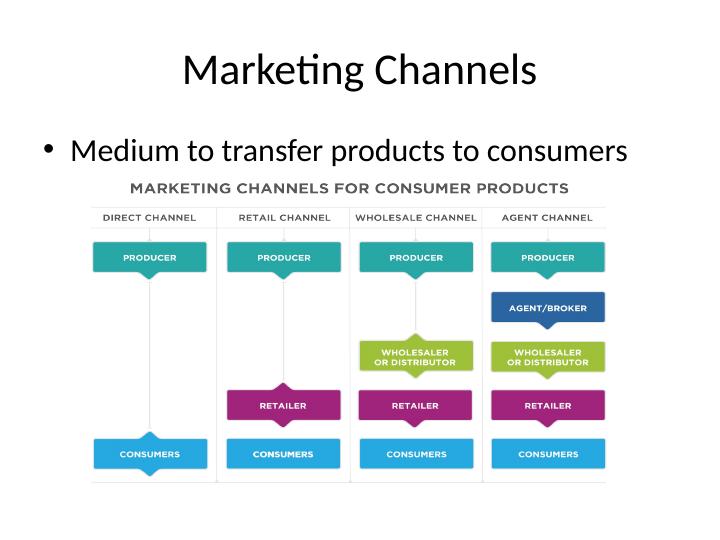 Marketing Channels

• Medium to transfer products to consumers

MARKETING CHANNELS FOR CONSUMER PRODUCTS

DIRECT CHANNEL

PRODUCER

CONSUMERS

RETAIL CHANNEL

PRODUCER

RETAILER

CONSUMERS

WHOLESALE CHANNEL

PRODUCER

WHOLESALER OR DISTRIBUTOR

RETAILER

CONSUMERS

AGENT CHANNEL

PRODUCER

AGENT/BROKER

WHOLESALER OR DISTRIBUTOR

RETAILER

CONSUMERS